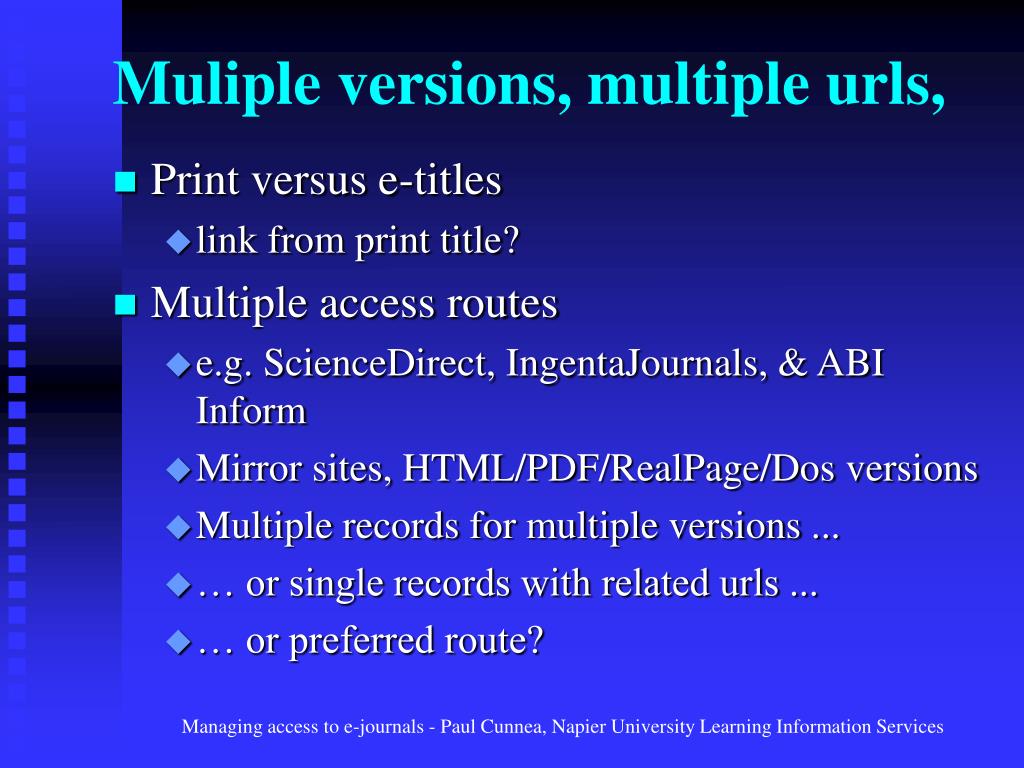 Muliple versions, multiple urls,

Print versus e-titles

link from print title?

Multiple access routes

e.g. ScienceDirect, IngentaJournals, & ABI Inform

Mirror sites, HTML/PDF/RealPage/Dos versions

Multiple records for multiple versions ...

… or single records with related urls ...

… or preferred route?

Managing access to e-journals - Paul Cunnea, Napier University Learning Information Services